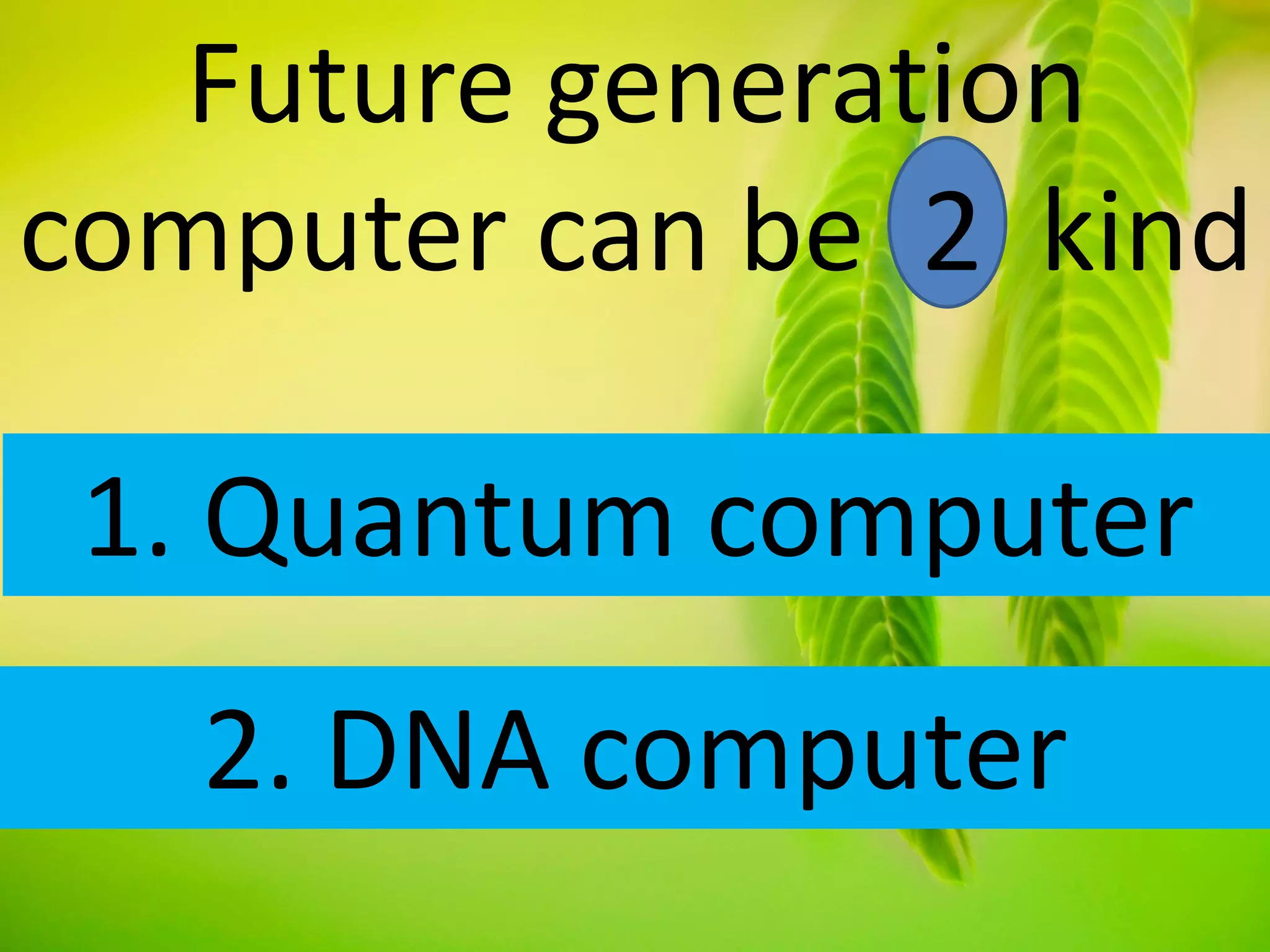 Future generation computer can be 2 kind

1. Quantum computer

2. DNA computer